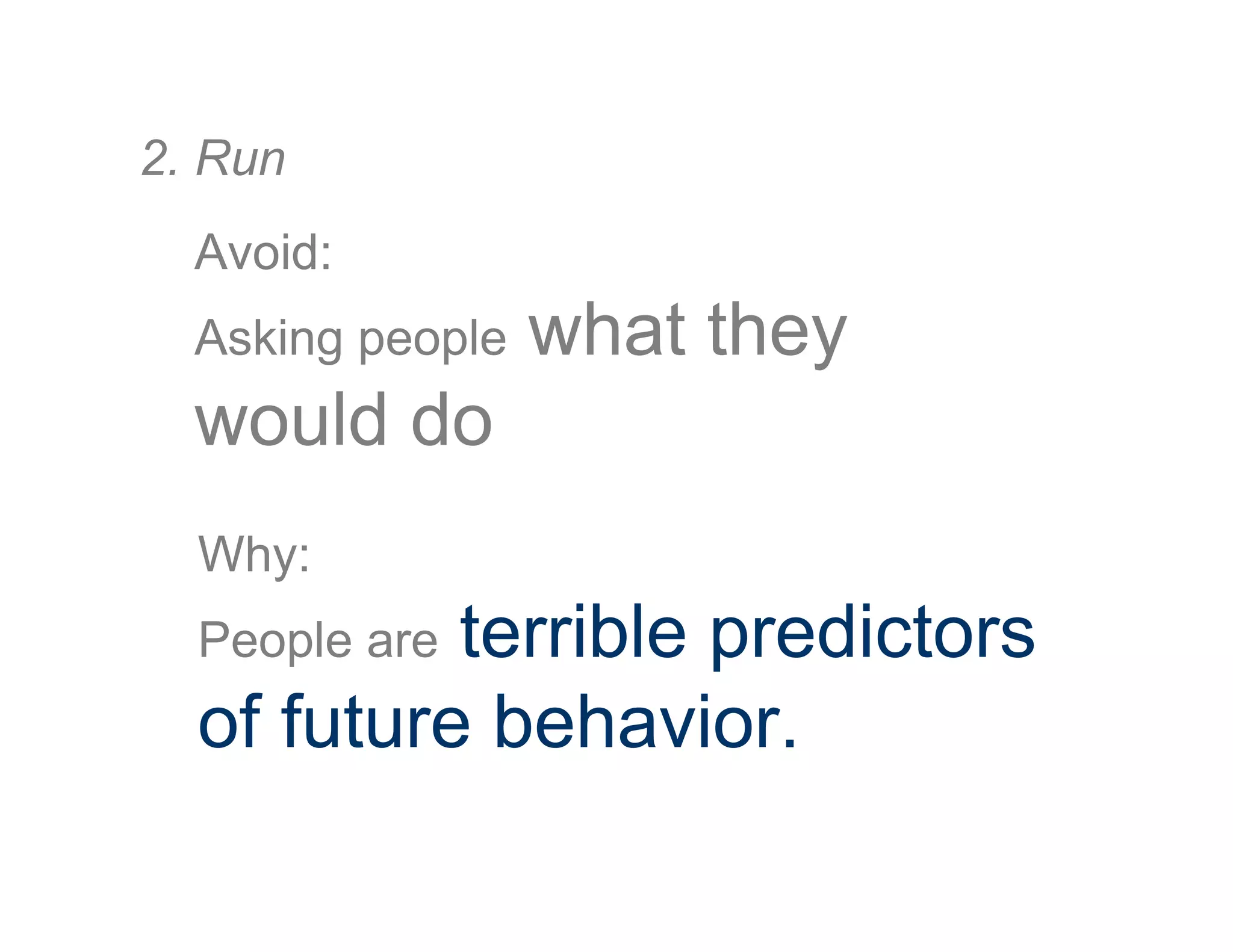 2. Run

Avoid:

Asking people what they would do

Why:

People are terrible predictors of future behavior.